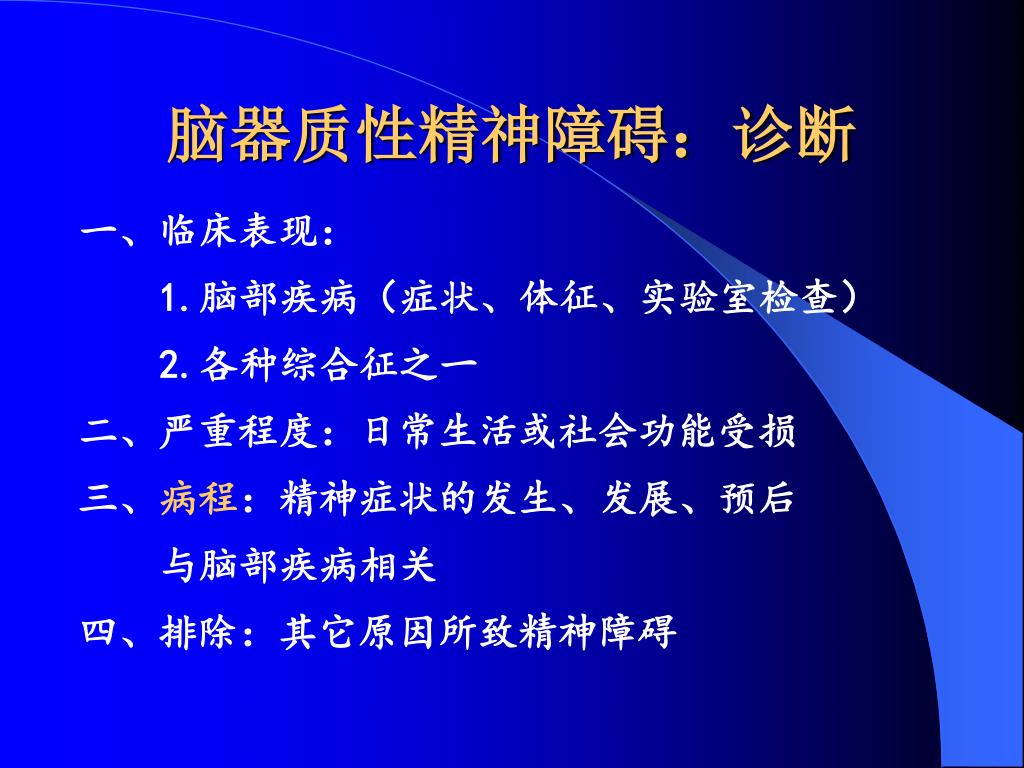 脑器质性精神障碍：诊断

一、临床表现：

1.脑部疾病（症状、体征、实验室检查）

2.各种综合征之一

二、严重程度：日常生活或社会功能受损

三、病程：精神症状的发生、发展、预后与脑部疾病相关

四、排除：其它原因所致精神障碍